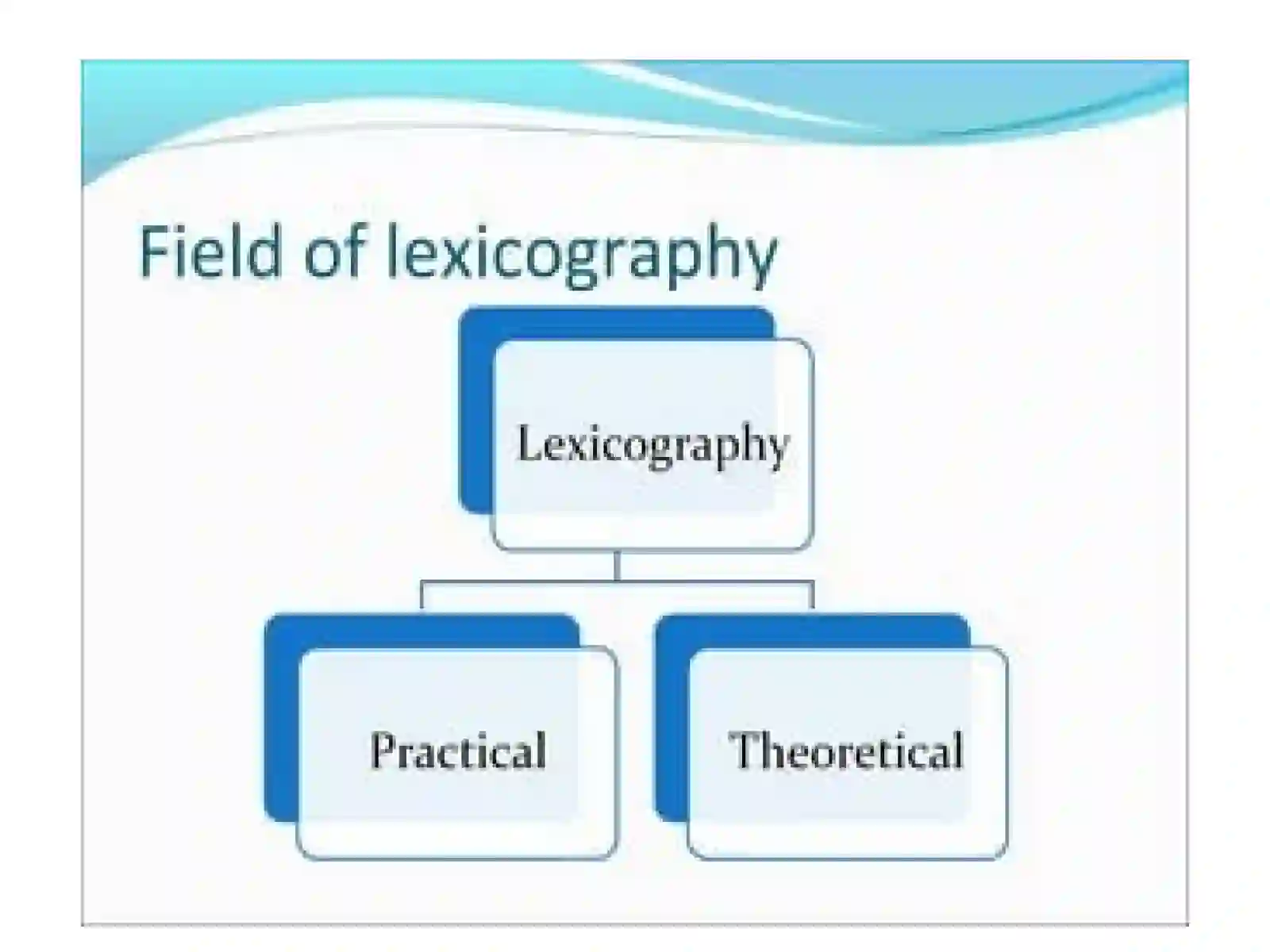 Field of lexicography

Lexicography

Practical

Theoretical